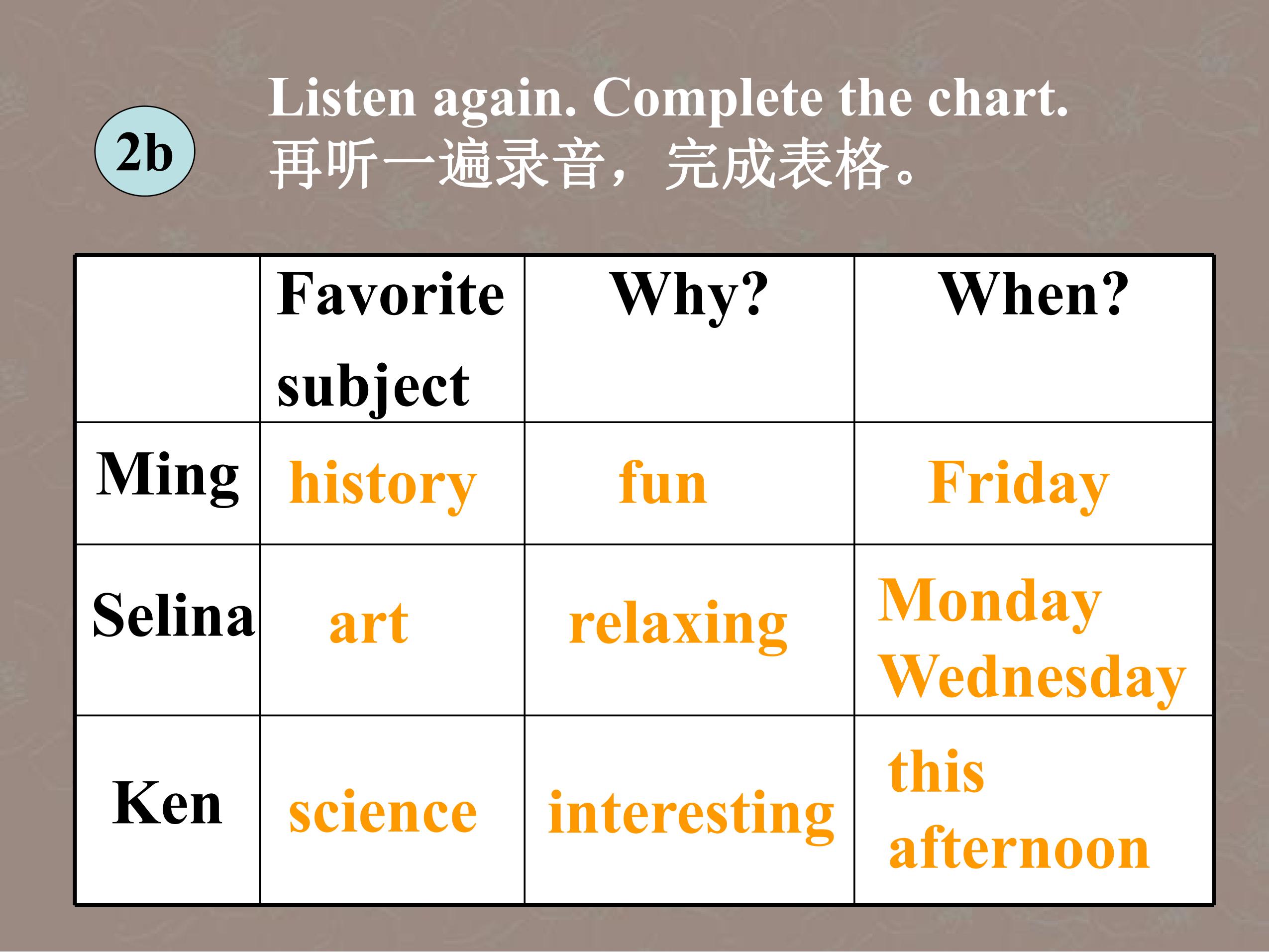 2b

Listen again. Complete the chart.
再听一遍录音，完成表格。

|  | Favorite subject | Why? | When? |
|---|---|---|---|
| Ming | history | fun | Friday |
| Selina | art | relaxing | Monday Wednesday |
| Ken | science | interesting | this afternoon |